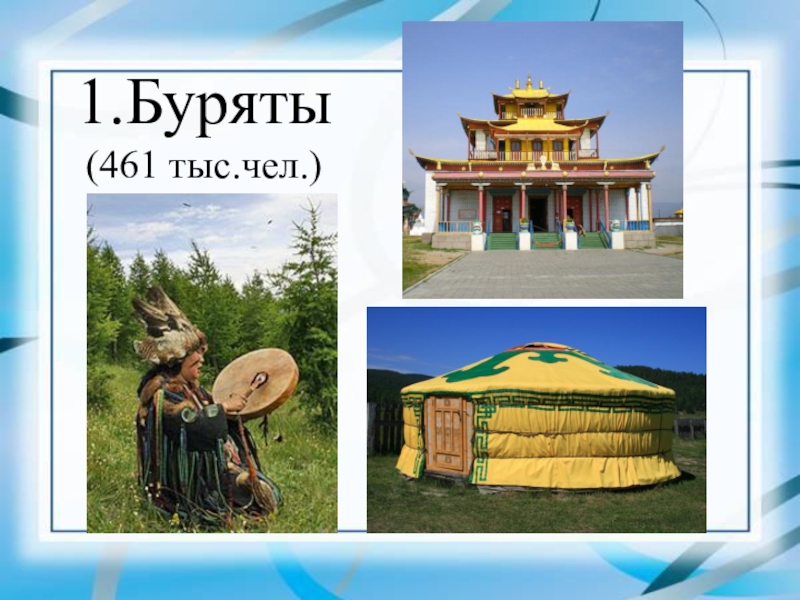 1.Буряты
(461 тыс.чел.)